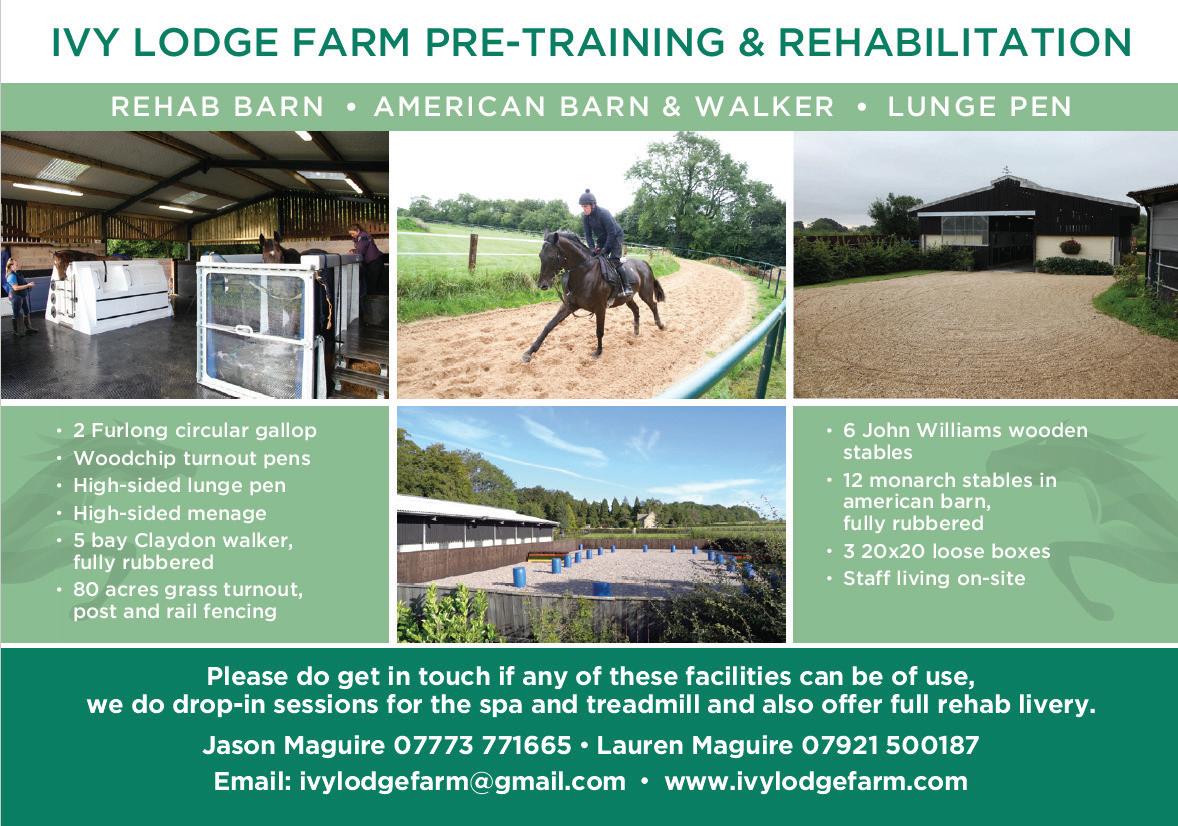 IVY LODGE FARM PRE-TRAINING & REHABILITATION

REHAB BARN • AMERICAN BARN & WALKER • LUNGE PEN

• 2 Furlong circular gallop
• Woodchip turnout pens
• High-sided lunge pen
• High-sided menage
• 5 bay Claydon walker, fully rubbered
• 80 acres grass turnout, post and rail fencing

• 6 John Williams wooden stables
• 12 monarch stables in american barn, fully rubbered
• 3 20x20 loose boxes
• Staff living on-site

Please do get in touch if any of these facilities can be of use, we do drop-in sessions for the spa and treadmill and also offer full rehab livery.

Jason Maguire 07773 771665 • Lauren Maguire 07921 500187

Email: ivylodgefarm@gmail.com • www.ivylodgefarm.com